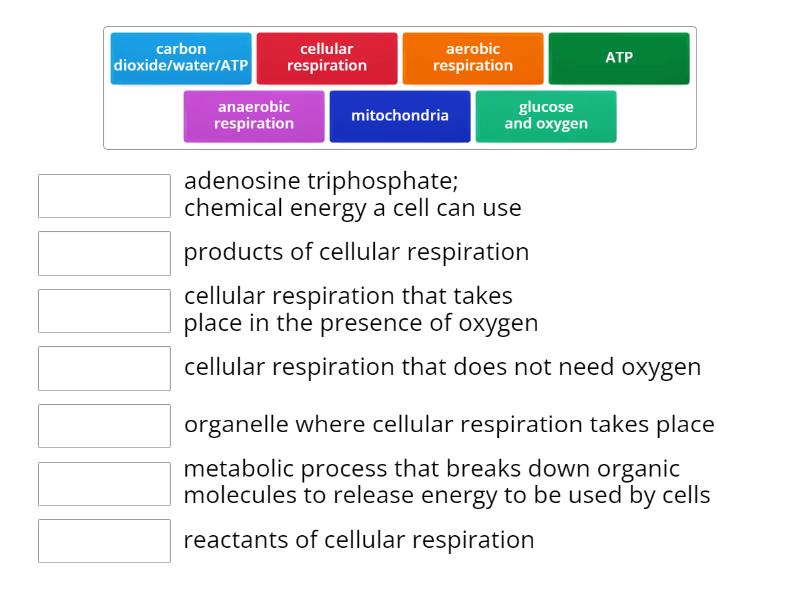 carbon dioxide/water/ATP

cellular respiration

aerobic respiration

ATP

anaerobic respiration

mitochondria

glucose and oxygen

adenosine triphosphate; chemical energy a cell can use

products of cellular respiration

cellular respiration that takes place in the presence of oxygen

cellular respiration that does not need oxygen

organelle where cellular respiration takes place

metabolic process that breaks down organic molecules to release energy to be used by cells

reactants of cellular respiration